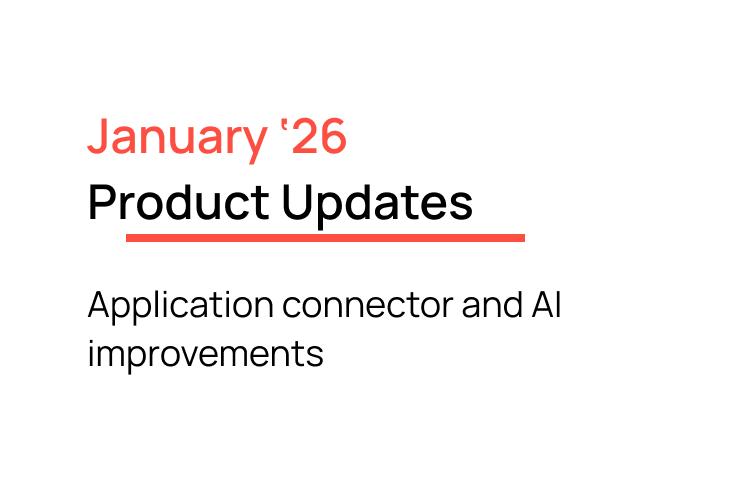 January ‘26
Product Updates

Application connector and AI improvements